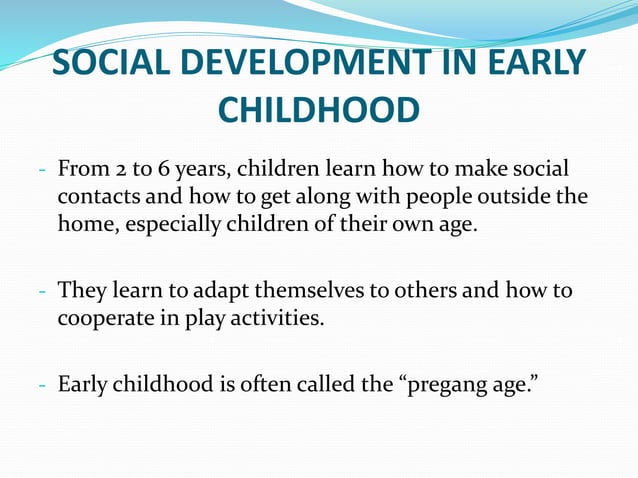 SOCIAL DEVELOPMENT IN EARLY CHILDHOOD

- From 2 to 6 years, children learn how to make social contacts and how to get along with people outside the home, especially children of their own age.

- They learn to adapt themselves to others and how to cooperate in play activities.

- Early childhood is often called the “pregang age.”